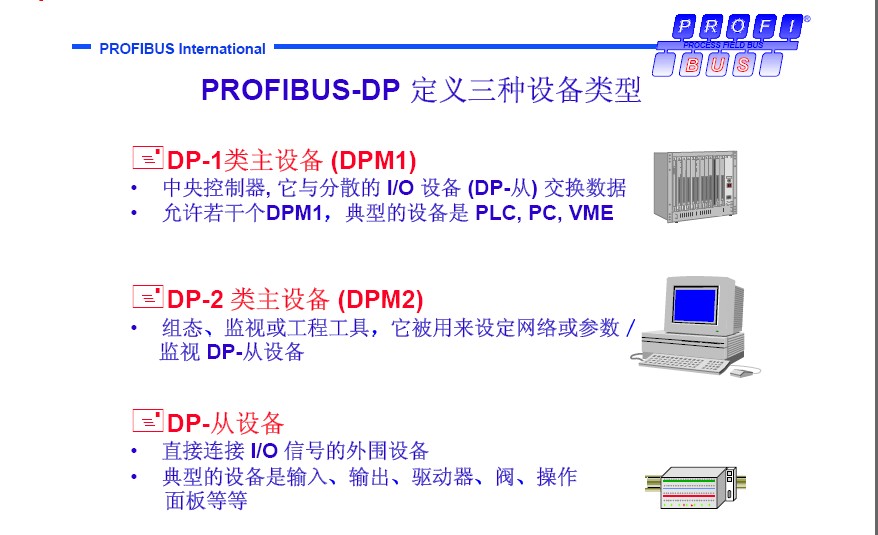 PROFIBUS International

PROFI®
PROCESS FIELD BUS
BUS

PROFIBUS-DP 定义三种设备类型

DP-1类主设备 (DPM1)
• 中央控制器, 它与分散的 I/O 设备 (DP-从) 交换数据
• 允许若干个DPM1，典型的设备是 PLC, PC, VME

DP-2 类主设备 (DPM2)
• 组态、监视或工程工具，它被用来设定网络或参数 / 监视 DP-从设备

DP-从设备
• 直接连接 I/O 信号的外围设备
• 典型的设备是输入、输出、驱动器、阀、操作面板等等